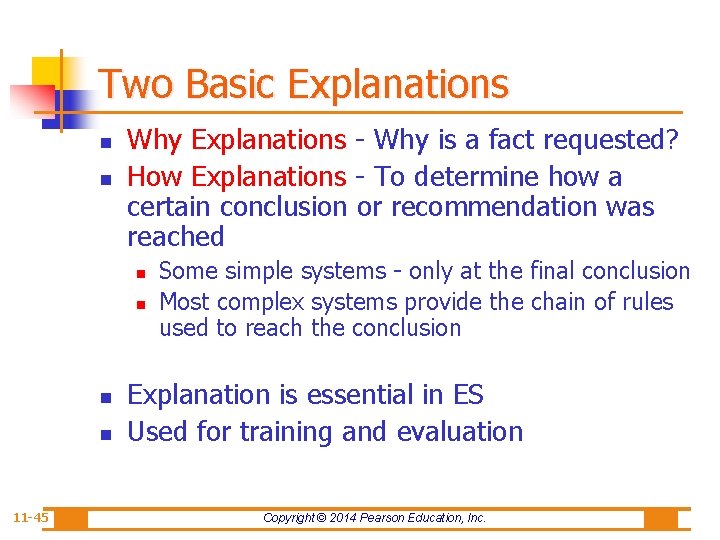 Two Basic Explanations

- Why Explanations - Why is a fact requested?
- How Explanations - To determine how a certain conclusion or recommendation was reached
  - Some simple systems - only at the final conclusion
  - Most complex systems provide the chain of rules used to reach the conclusion

- Explanation is essential in ES
- Used for training and evaluation

11-45

Copyright © 2014 Pearson Education, Inc.